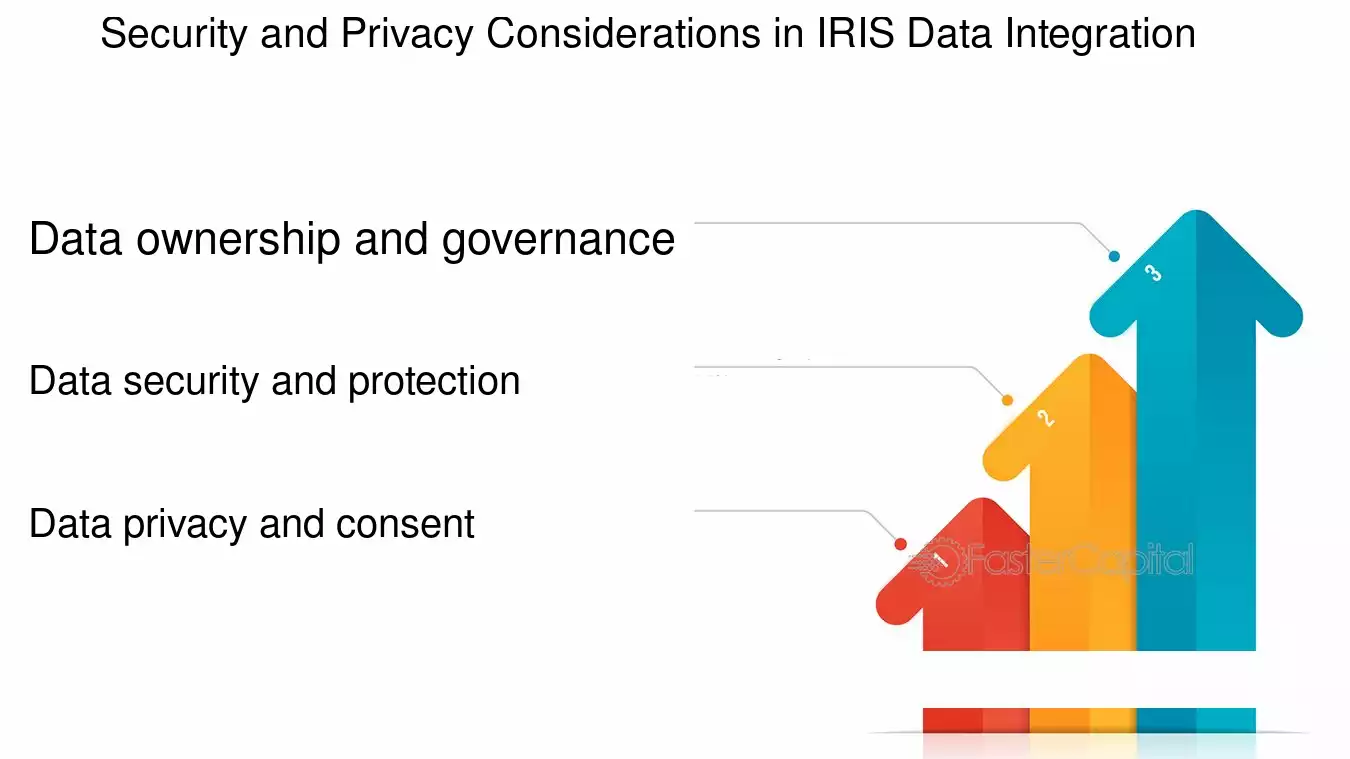 Security and Privacy Considerations in IRIS Data Integration

Data ownership and governance

Data security and protection

Data privacy and consent

3

2

1

FasterCapital